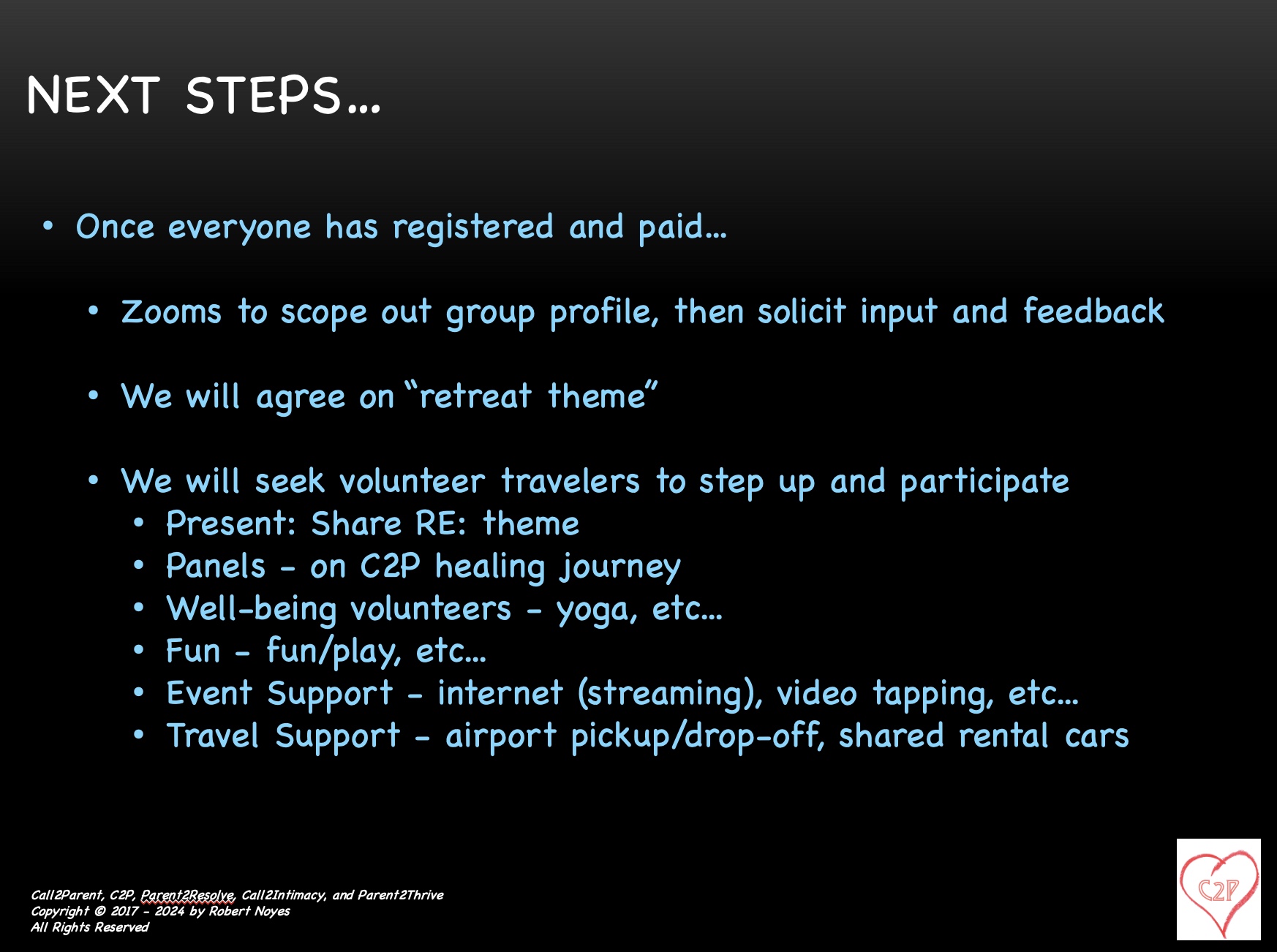 NEXT STEPS…

• Once everyone has registered and paid…

• Zooms to scope out group profile, then solicit input and feedback

• We will agree on "retreat theme"

• We will seek volunteer travelers to step up and participate
• Present: Share RE: theme
• Panels - on C2P healing journey
• Well-being volunteers - yoga, etc…
• Fun - fun/play, etc…
• Event Support - internet (streaming), video tapping, etc…
• Travel Support - airport pickup/drop-off, shared rental cars

Call2Parent, C2P, Parent2Resolve, Call2Intimacy, and Parent2Thrive
Copyright © 2017 - 2024 by Robert Noyes
All Rights Reserved

C2P